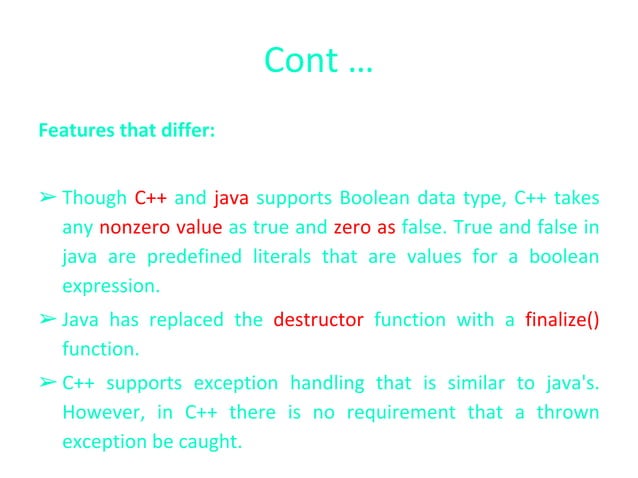 Cont …

Features that differ:

➢ Though C++ and java supports Boolean data type, C++ takes any nonzero value as true and zero as false. True and false in java are predefined literals that are values for a boolean expression.

➢ Java has replaced the destructor function with a finalize() function.

➢ C++ supports exception handling that is similar to java's. However, in C++ there is no requirement that a thrown exception be caught.